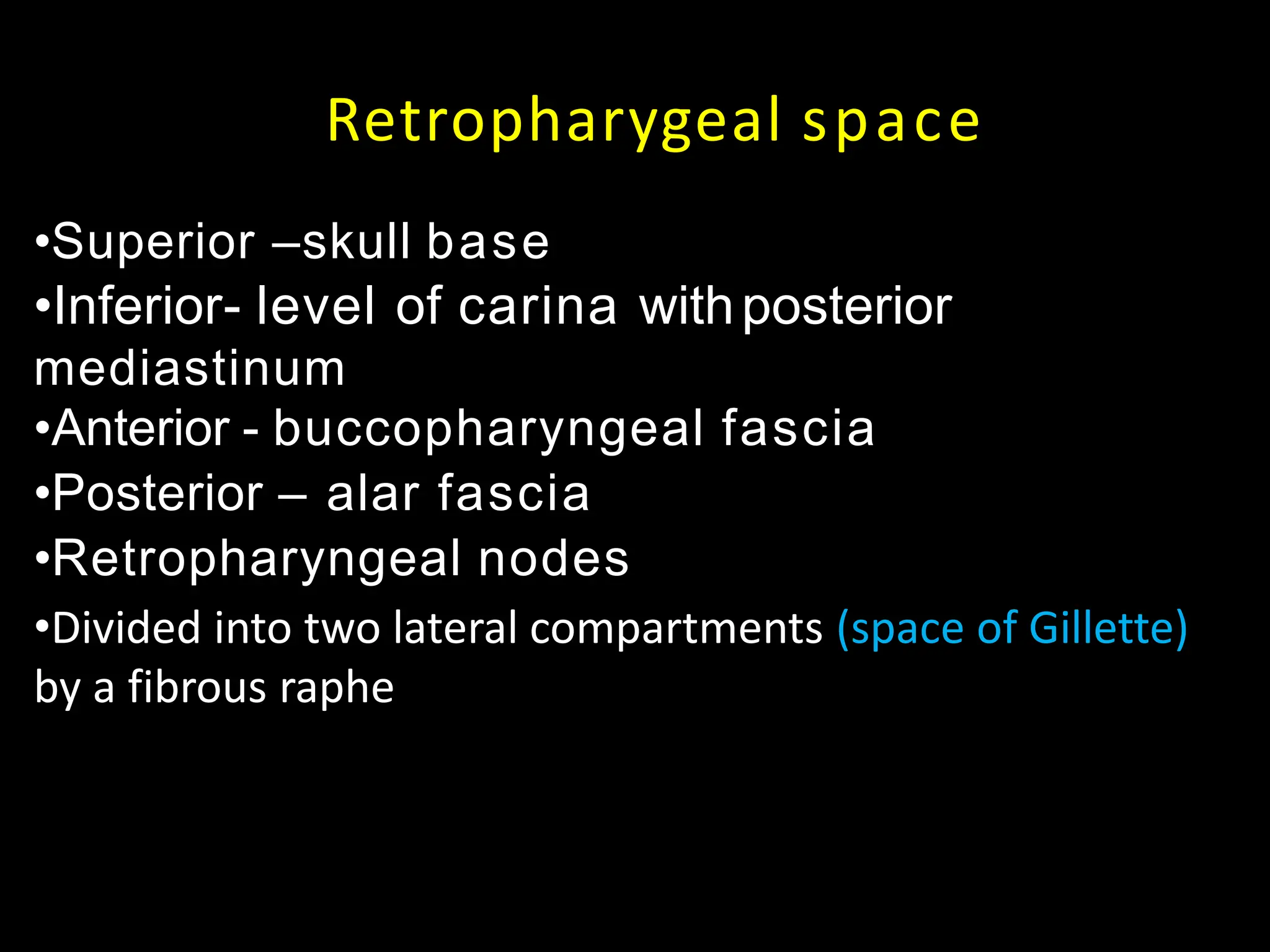 Retropharygeal space

•Superior –skull base
•Inferior- level of carina with posterior mediastinum
•Anterior - buccopharyngeal fascia
•Posterior – alar fascia
•Retropharyngeal nodes
•Divided into two lateral compartments (space of Gillette) by a fibrous raphe